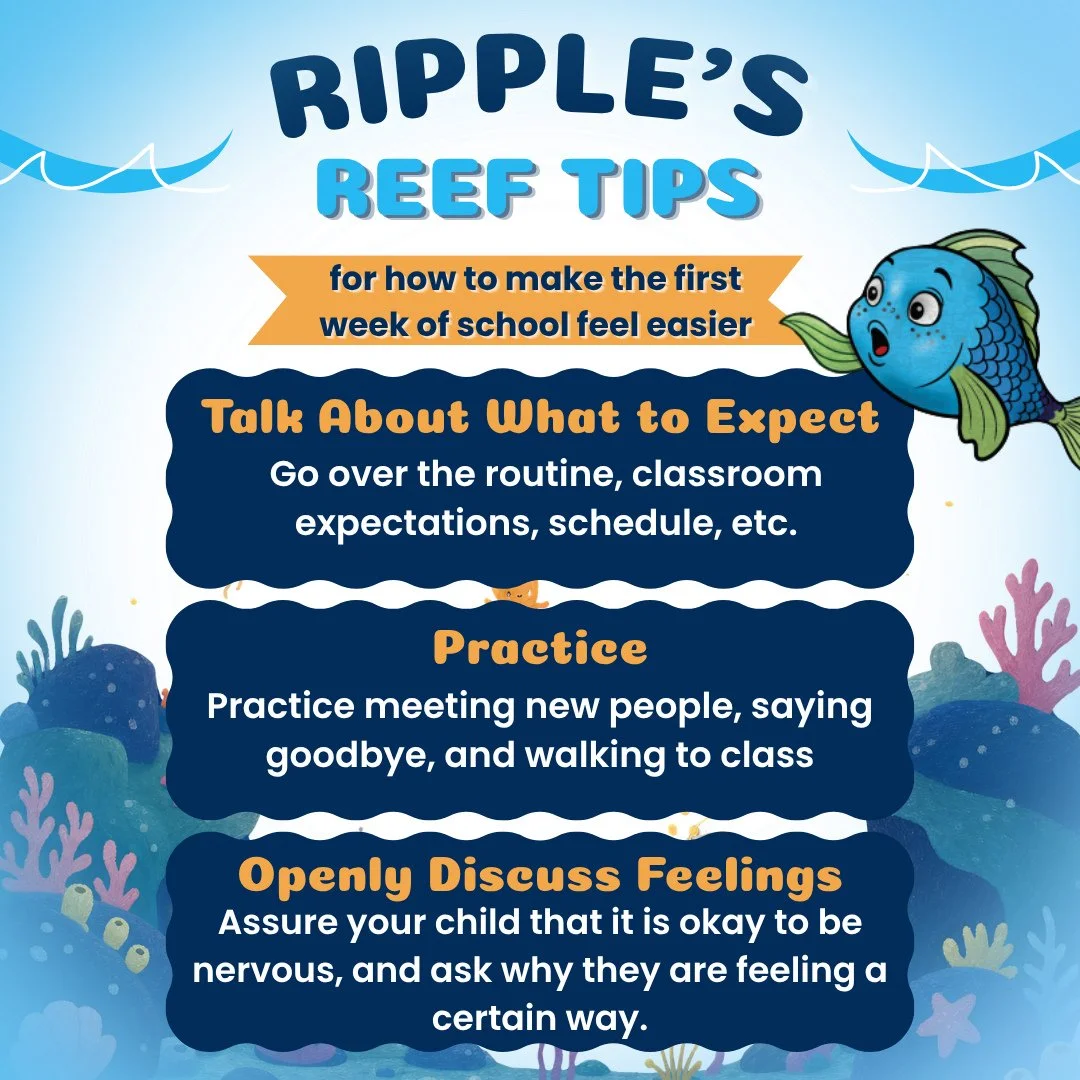 RIPPLE'S
REEF TIPS

for how to make the first week of school feel easier

Talk About What to Expect
Go over the routine, classroom expectations, schedule, etc.

Practice
Practice meeting new people, saying goodbye, and walking to class

Openly Discuss Feelings
Assure your child that it is okay to be nervous, and ask why they are feeling a certain way.